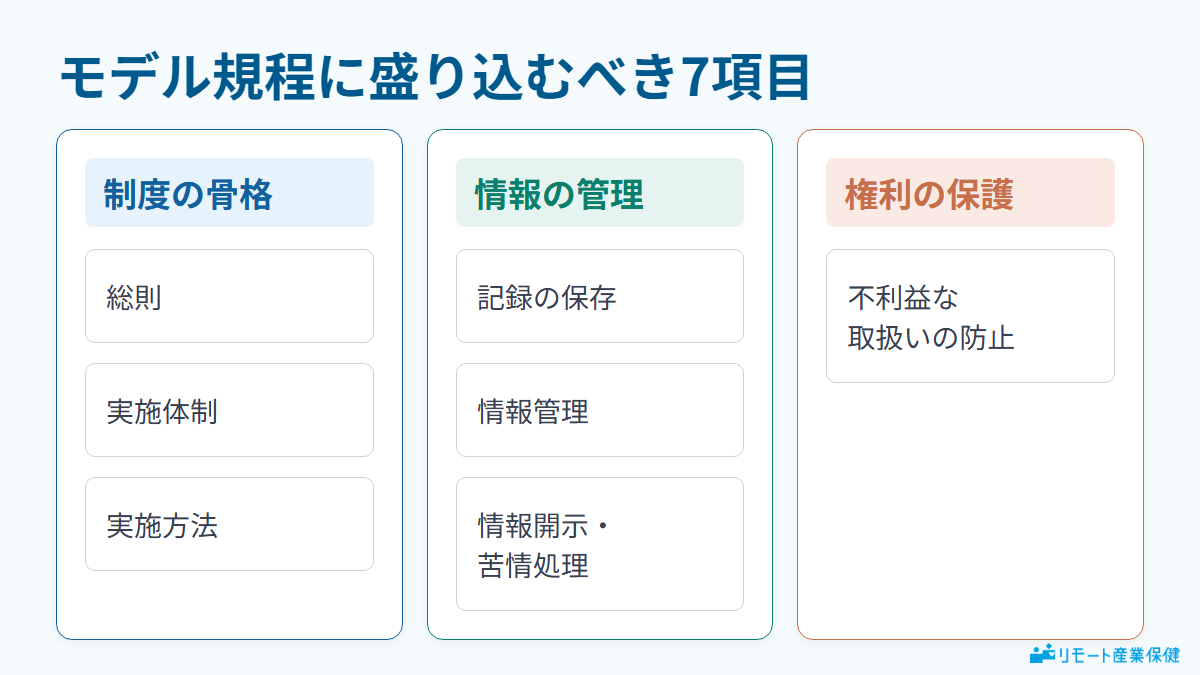 モデル規程に盛り込むべき7項目

制度の骨格

総則

実施体制

実施方法

情報の管理

記録の保存

情報管理

情報開示・苦情処理

権利の保護

不利益な取扱いの防止

リモート産業保健